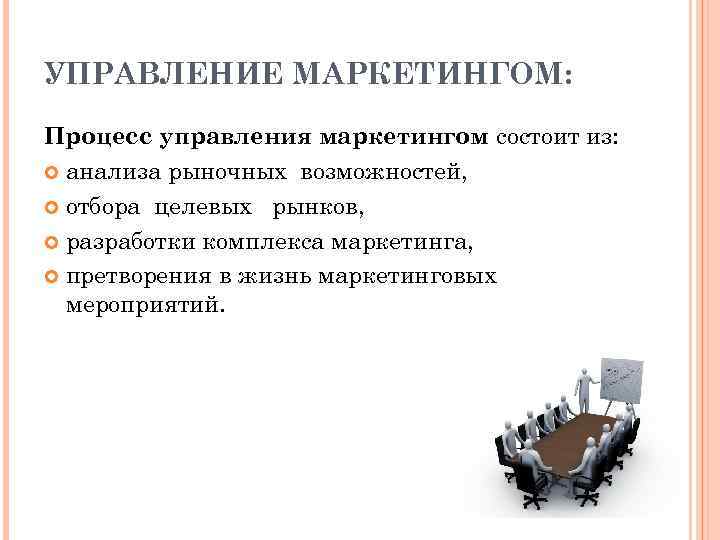 УПРАВЛЕНИЕ МАРКЕТИНГОМ:

Процесс управления маркетингом состоит из:

анализа рыночных возможностей,

отбора целевых рынков,

разработки комплекса маркетинга,

претворения в жизнь маркетинговых мероприятий.